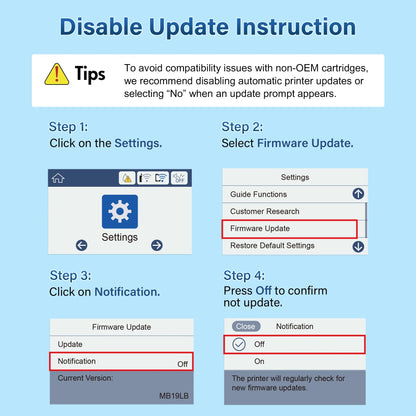 Disable Update Instruction

Tips

To avoid compatibility issues with non-OEM cartridges, we recommend disabling automatic printer updates or selecting “No” when an update prompt appears.

Step 1:
Click on the Settings.

Settings

Step 2:
Select Firmware Update.

Settings
Guide Functions
Customer Research
Firmware Update
Restore Default Settings

Step 3:
Click on Notification.

Firmware Update
Update
Notification Off
Current Version:
MB19LB

Step 4:
Press Off to confirm not update.

Close Notification
Off
On
The printer will regularly check for new firmware updates.